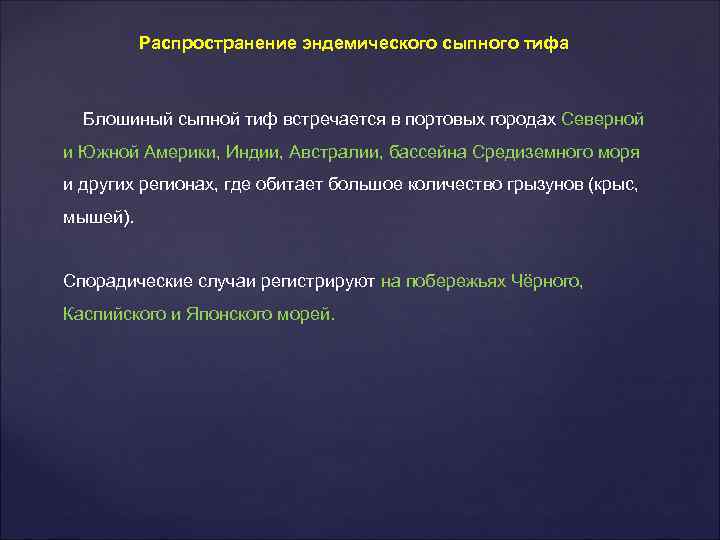 Распространение эндемического сыпного тифа

Блошиный сыпной тиф встречается в портовых городах Северной и Южной Америки, Индии, Австралии, бассейна Средиземного моря и других регионах, где обитает большое количество грызунов (крыс, мышей).

Спорадические случаи регистрируют на побережьях Чёрного, Каспийского и Японского морей.